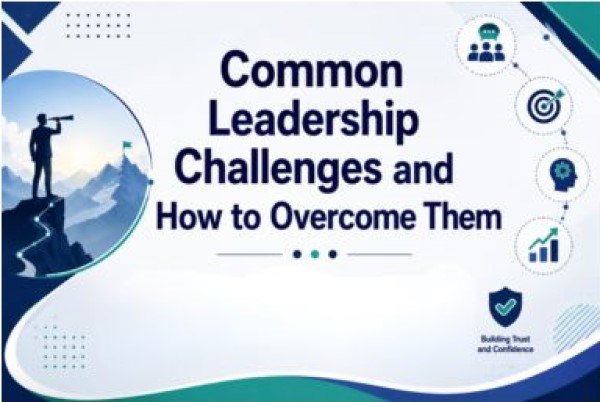 Common Leadership Challenges and How to Overcome Them

Building Trust and Confidence